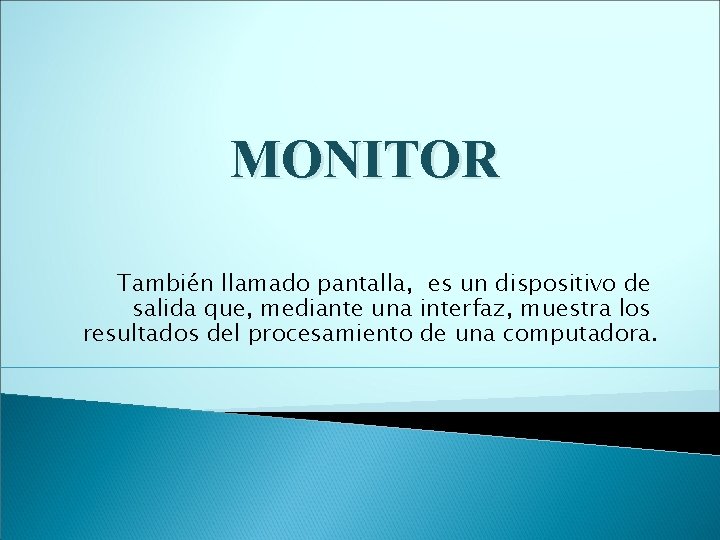 MONITOR

También llamado pantalla, es un dispositivo de salida que, mediante una interfaz, muestra los resultados del procesamiento de una computadora.